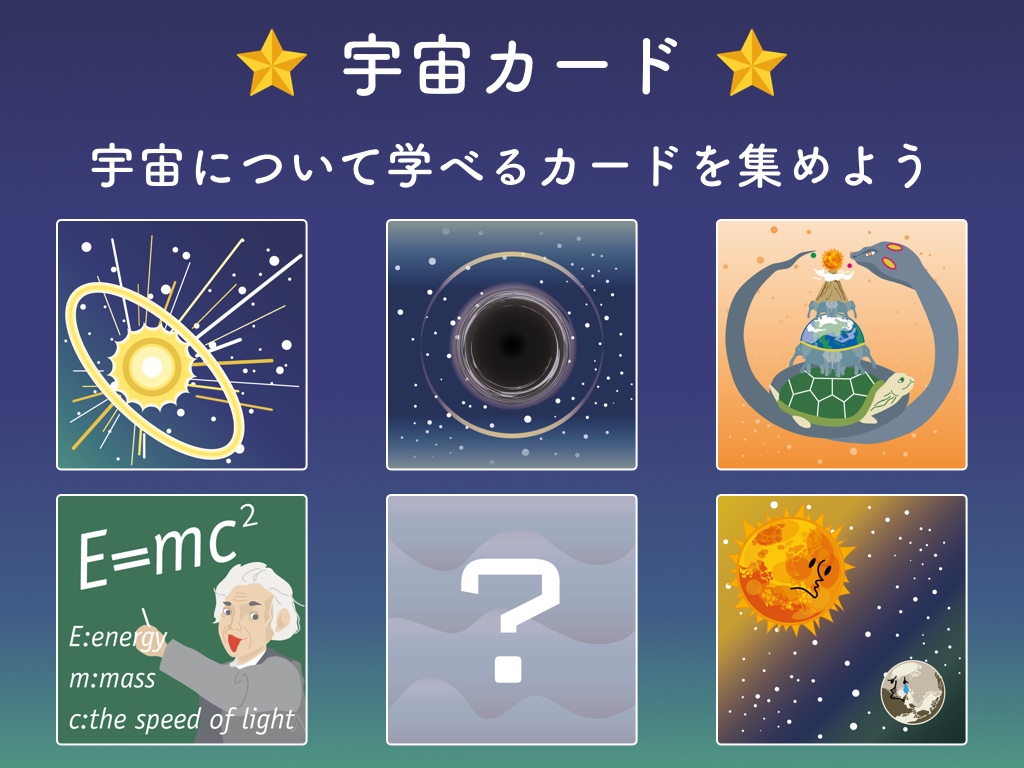 宇宙カード

宇宙について学べるカードを集めよう

$E=mc^2$

E:energy
m:mass
c:the speed of light

?